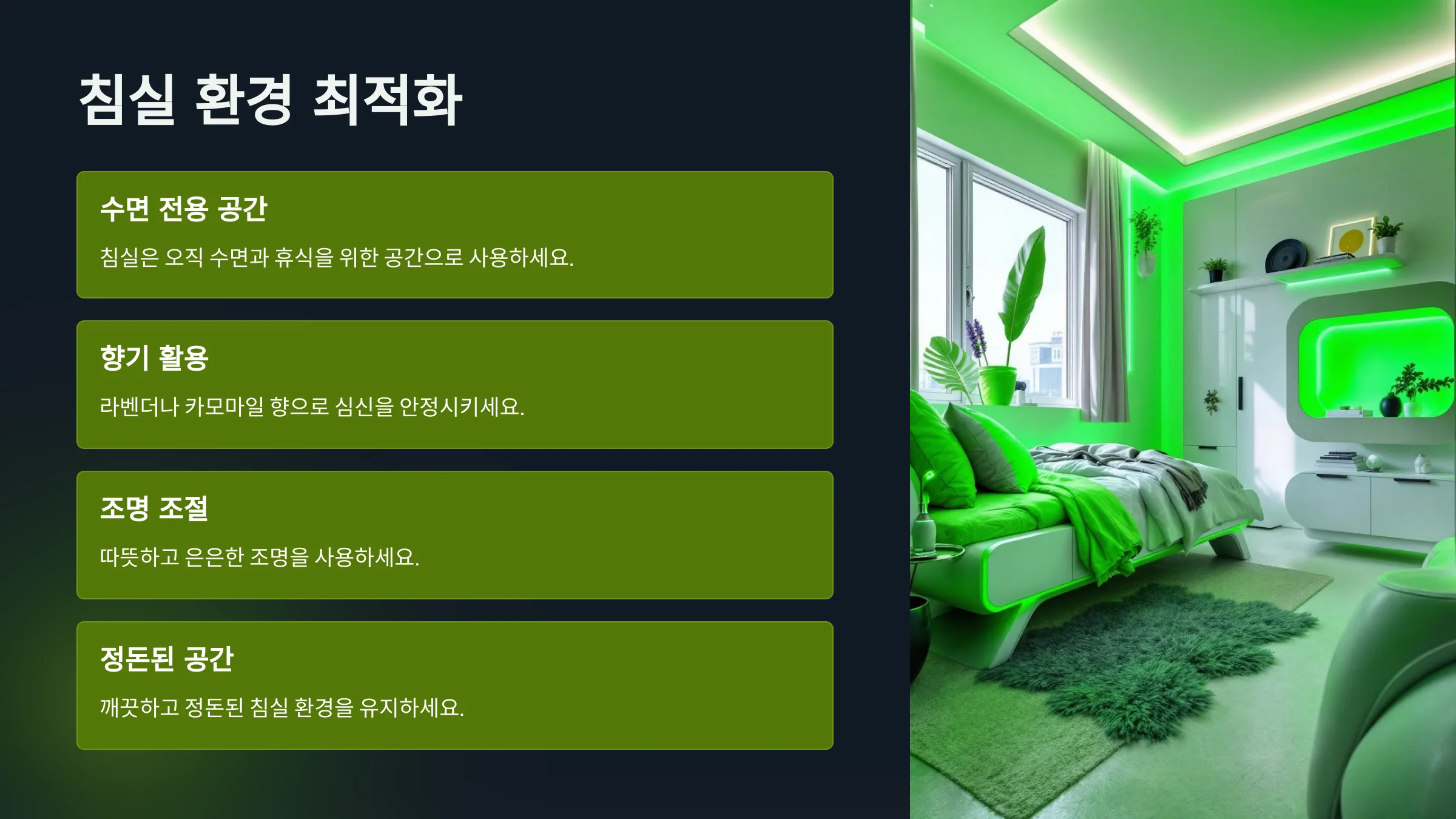 침실 환경 최적화

수면 전용 공간

침실은 오직 수면과 휴식을 위한 공간으로 사용하세요.

향기 활용

라벤더나 카모마일 향으로 심신을 안정시키세요.

조명 조절

따뜻하고 은은한 조명을 사용하세요.

정돈된 공간

깨끗하고 정돈된 침실 환경을 유지하세요.